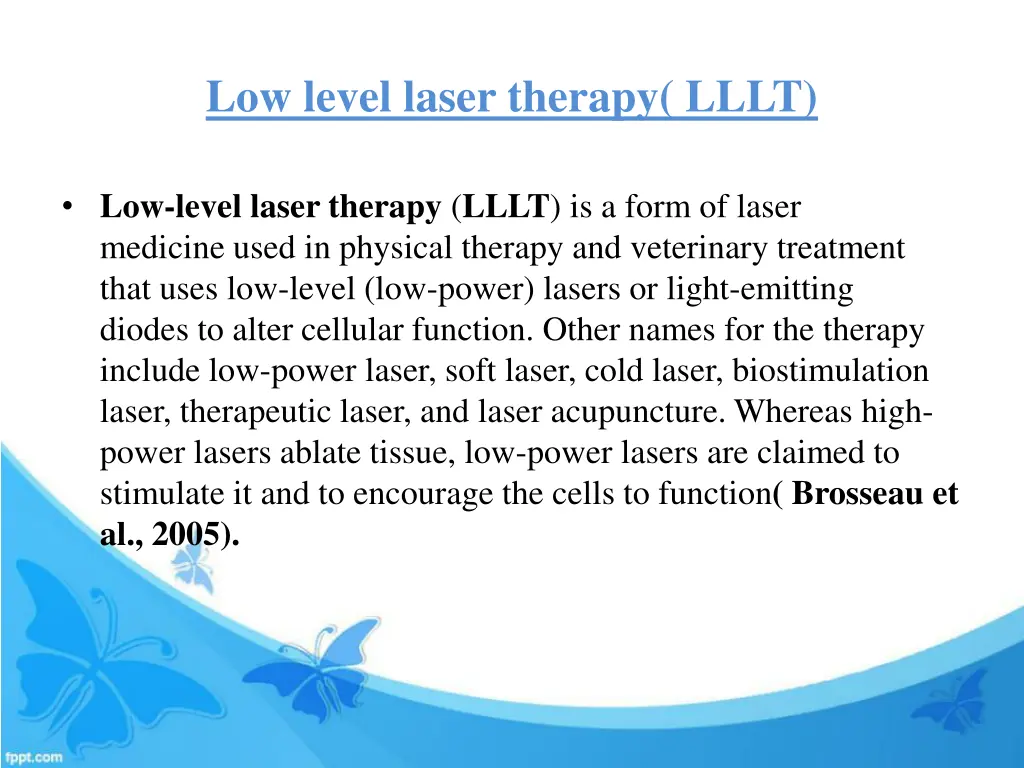 Low level laser therapy( LLLT)

• Low-level laser therapy (LLLT) is a form of laser medicine used in physical therapy and veterinary treatment that uses low-level (low-power) lasers or light-emitting diodes to alter cellular function. Other names for the therapy include low-power laser, soft laser, cold laser, biostimulation laser, therapeutic laser, and laser acupuncture. Whereas high-power lasers ablate tissue, low-power lasers are claimed to stimulate it and to encourage the cells to function( Brosseau et al., 2005).

fppt.com